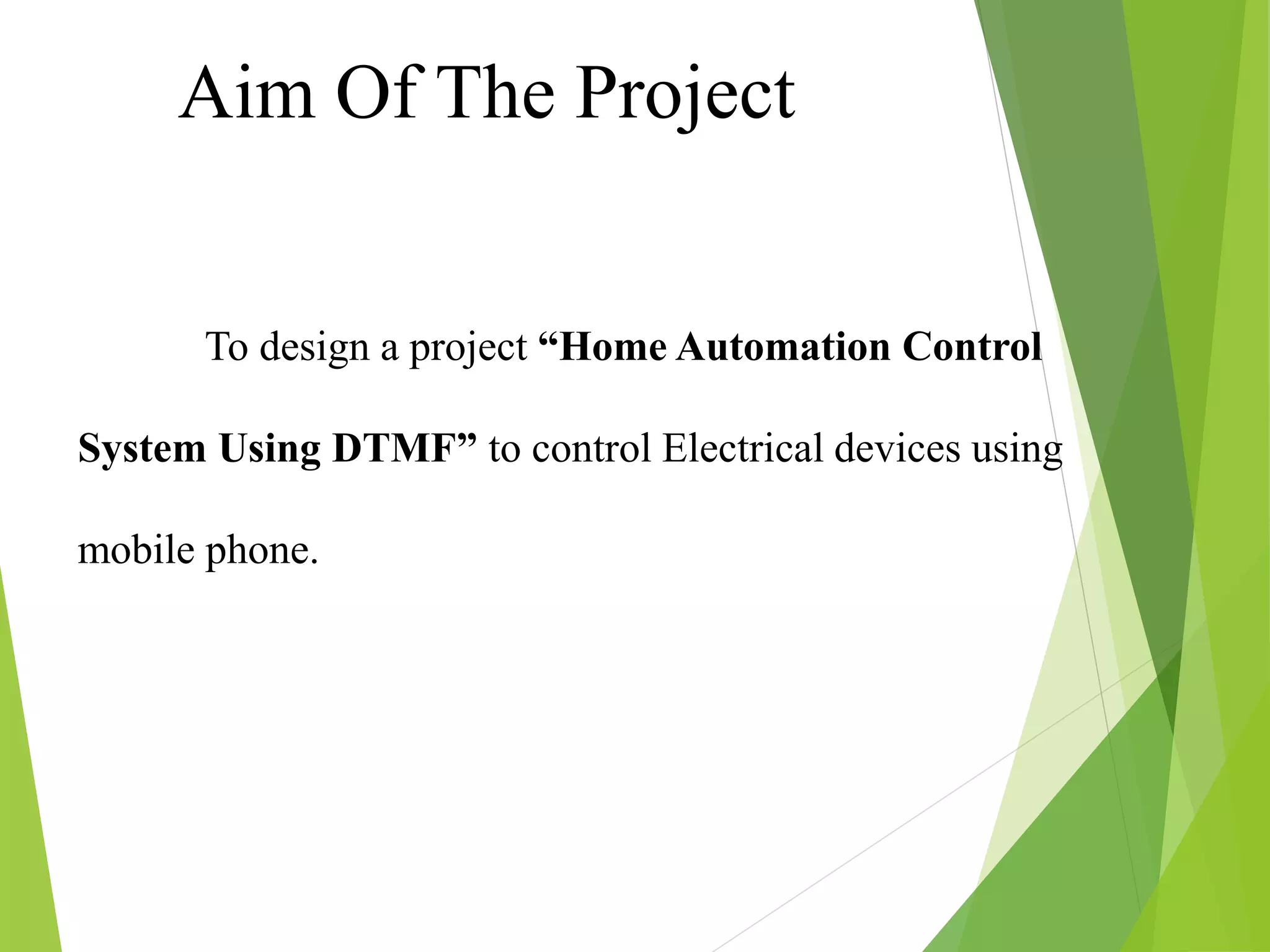 Aim Of The Project

To design a project “Home Automation Control System Using DTMF” to control Electrical devices using mobile phone.